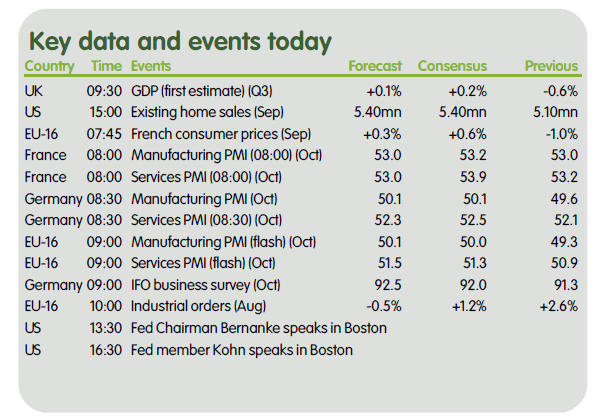 Key data and events today

| Country | Time | Events | Forecast | Consensus | Previous |
|---|---|---|---|---|---|
| UK | 09:30 | GDP (first estimate) (Q3) | +0.1% | +0.2% | -0.6% |
| US | 15:00 | Existing home sales (Sep) | 5.40mn | 5.40mn | 5.10mn |
| EU-16 | 07:45 | French consumer prices (Sep) | +0.3% | +0.6% | -1.0% |
| France | 08:00 | Manufacturing PMI (08:00) (Oct) | 53.0 | 53.2 | 53.0 |
| France | 08:00 | Services PMI (08:00) (Oct) | 53.0 | 53.9 | 53.2 |
| Germany | 08:30 | Manufacturing PMI (Oct) | 50.1 | 50.1 | 49.6 |
| Germany | 08:30 | Services PMI (08:30) (Oct) | 52.3 | 52.5 | 52.1 |
| EU-16 | 09:00 | Manufacturing PMI (flash) (Oct) | 50.1 | 50.0 | 49.3 |
| EU-16 | 09:00 | Services PMI (flash) (Oct) | 51.5 | 51.3 | 50.9 |
| Germany | 09:00 | IFO business survey (Oct) | 92.5 | 92.0 | 91.3 |
| EU-16 | 10:00 | Industrial orders (Aug) | -0.5% | +1.2% | +2.6% |
| US | 13:30 | Fed Chairman Bernanke speaks in Boston | | | |
| US | 16:30 | Fed member Kohn speaks in Boston | | | |